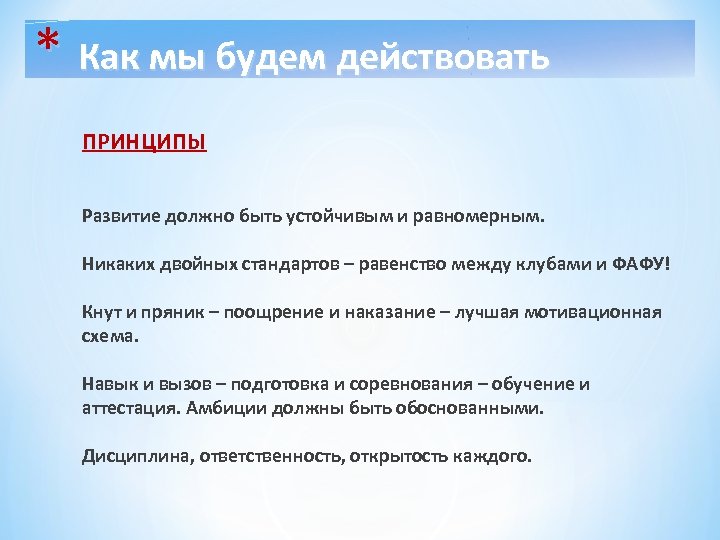 * Как мы будем действовать

ПРИНЦИПЫ

Развитие должно быть устойчивым и равномерным.

Никаких двойных стандартов – равенство между клубами и ФАФУ!

Кнут и пряник – поощрение и наказание – лучшая мотивационная схема.

Навык и вызов – подготовка и соревнования – обучение и аттестация. Амбиции должны быть обоснованными.

Дисциплина, ответственность, открытость каждого.